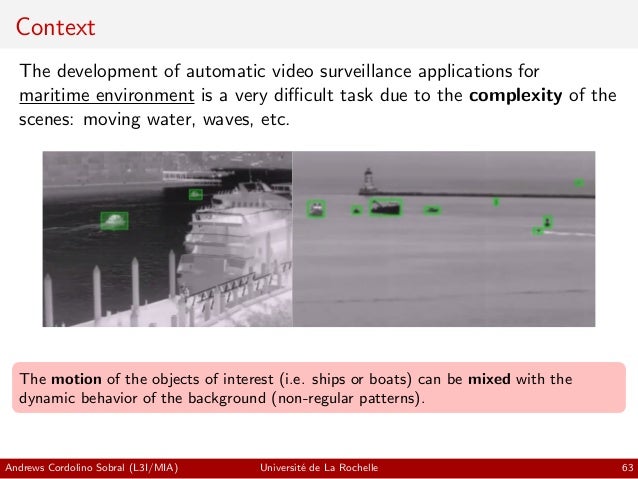 Context

The development of automatic video surveillance applications for maritime environment is a very difficult task due to the complexity of the scenes: moving water, waves, etc.

The motion of the objects of interest (i.e. ships or boats) can be mixed with the dynamic behavior of the background (non-regular patterns).

Andrews Cordolino Sobral (L3I/MIA) Université de La Rochelle 63